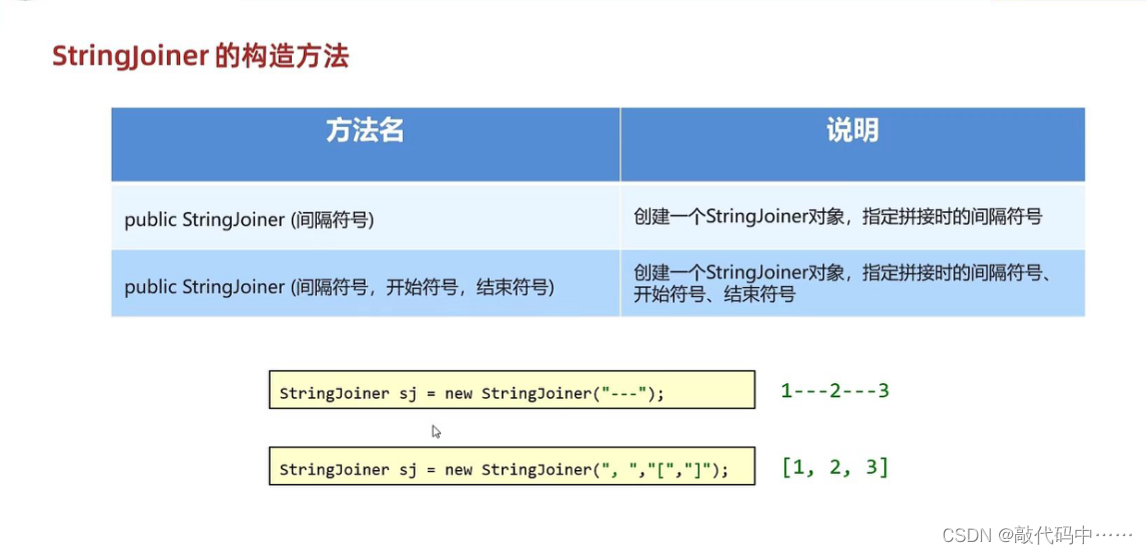 StringJoiner 的构造方法

| 方法名 | 说明 |
|---|---|
| public StringJoiner (间隔符号) | 创建一个StringJoiner对象，指定拼接时的间隔符号 |
| public StringJoiner (间隔符号，开始符号，结束符号) | 创建一个StringJoiner对象，指定拼接时的间隔符号、开始符号、结束符号 |

StringJoiner sj = new StringJoiner("---");

1---2---3

StringJoiner sj = new StringJoiner(", ","[","]");

[1, 2, 3]

CSDN @敲代码中……